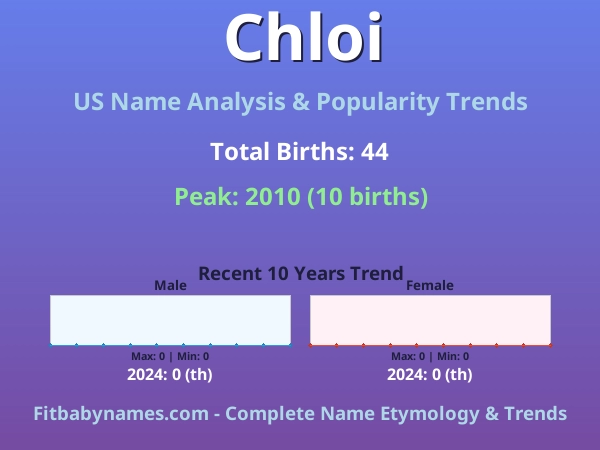 Chloi

US Name Analysis & Popularity Trends

Total Births: 44

Peak: 2010 (10 births)

Recent 10 Years Trend

Male

Max: 0 | Min: 0

2024: 0 (th)

Female

Max: 0 | Min: 0

2024: 0 (th)

Fitbabynames.com - Complete Name Etymology & Trends